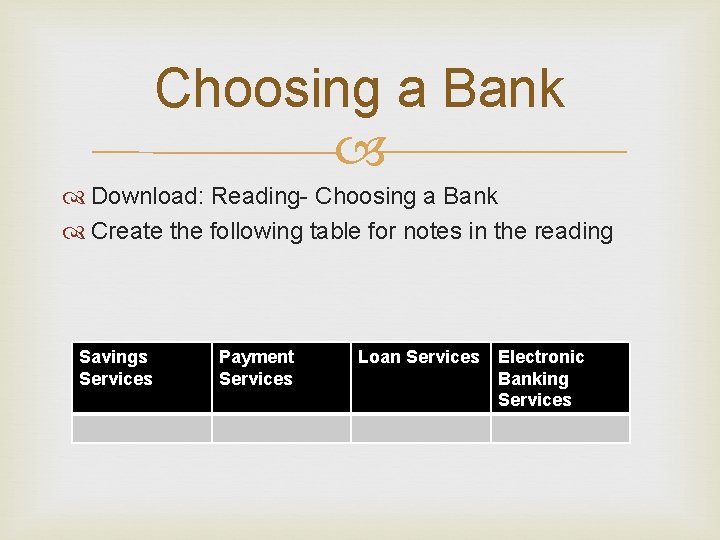 Choosing a Bank

Download: Reading- Choosing a Bank
Create the following table for notes in the reading

| Savings Services | Payment Services | Loan Services | Electronic Banking Services |
|---|---|---|---|
| | | | |